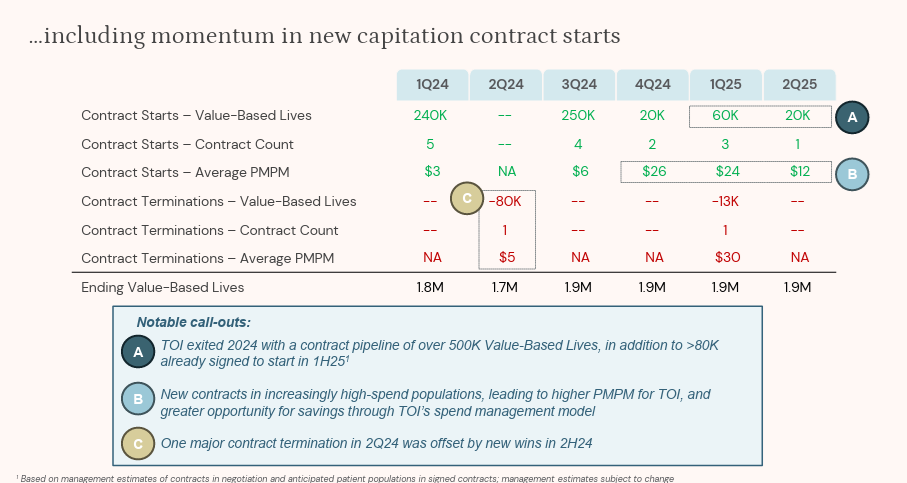 …including momentum in new capitation contract starts

| | 1Q24 | 2Q24 | 3Q24 | 4Q24 | 1Q25 | 2Q25 |
|---|---|---|---|---|---|---|
| Contract Starts – Value-Based Lives | 240K | -- | 250K | 20K | 60K | 20K |
| Contract Starts – Contract Count | 5 | -- | 4 | 2 | 3 | 1 |
| Contract Starts – Average PMPM | $3 | NA | $6 | $26 | $24 | $12 |
| Contract Terminations – Value-Based Lives | -- | -80K | -- | -- | -13K | -- |
| Contract Terminations – Contract Count | -- | 1 | -- | -- | 1 | -- |
| Contract Terminations – Average PMPM | NA | $5 | NA | NA | $30 | NA |
| Ending Value-Based Lives | 1.8M | 1.7M | 1.9M | 1.9M | 1.9M | 1.9M |

A

B

C

Notable call-outs:

A TOI exited 2024 with a contract pipeline of over 500K Value-Based Lives, in addition to >80K already signed to start in 1H25¹

B New contracts in increasingly high-spend populations, leading to higher PMPM for TOI, and greater opportunity for savings through TOI's spend management model

C One major contract termination in 2Q24 was offset by new wins in 2H24

¹ Based on management estimates of contracts in negotiation and anticipated patient populations in signed contracts; management estimates subject to change